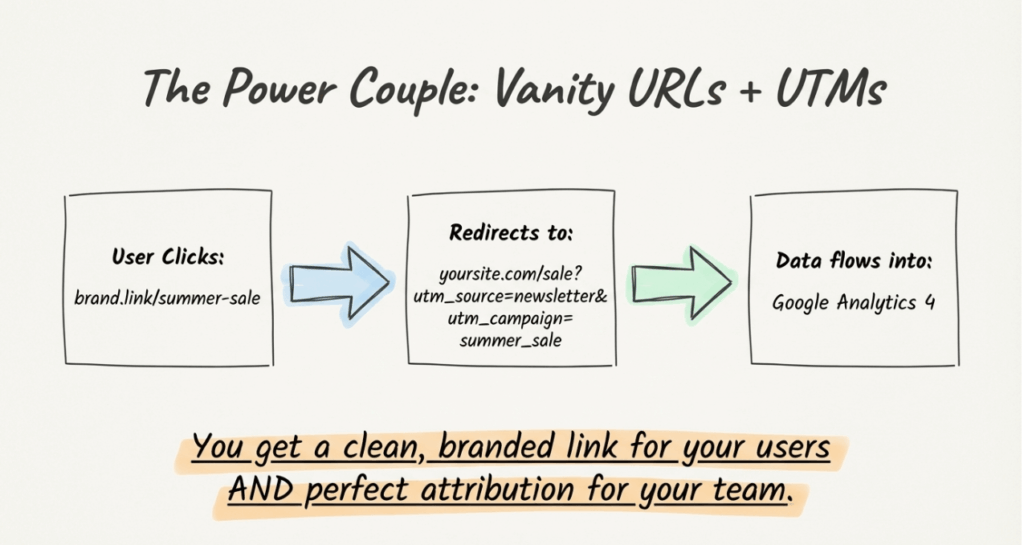 The Power Couple: Vanity URLs + UTMs

User Clicks:
brand.link/summer-sale

Redirects to:
yoursite.com/sale?utm_source=newsletter&utm_campaign=summer_sale

Data flows into:
Google Analytics 4

You get a clean, branded link for your users AND perfect attribution for your team.